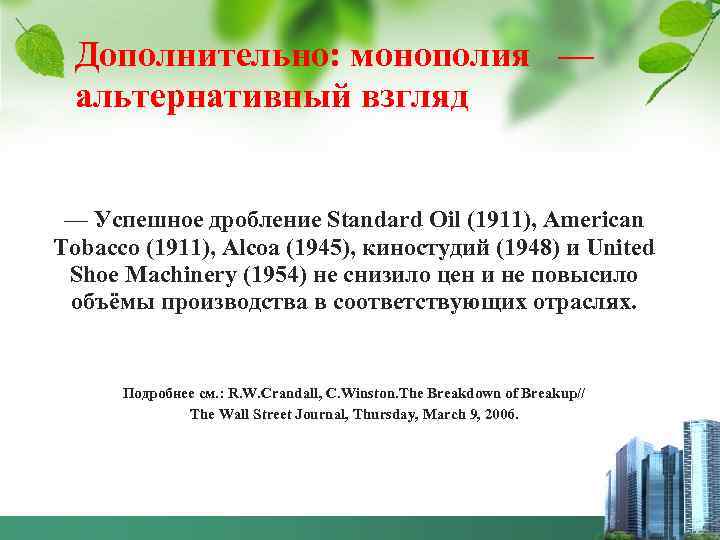 Дополнительно: монополия — альтернативный взгляд

— Успешное дробление Standard Oil (1911), American Tobacco (1911), Alcoa (1945), киностудий (1948) и United Shoe Machinery (1954) не снизило цен и не повысило объёмы производства в соответствующих отраслях.

Подробнее см.: R.W.Crandall, C.Winston.The Breakdown of Breakup// The Wall Street Journal, Thursday, March 9, 2006.